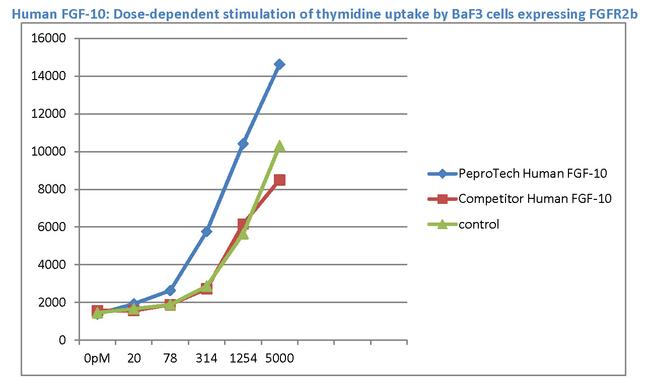 Human FGF-10: Dose-dependent stimulation of thymidine uptake by BaF3 cells expressing FGFR2b

16000
14000
12000
10000
8000
6000
4000
2000
0

0pM 20 78 314 1254 5000

PeproTech Human FGF-10
Competitor Human FGF-10
control